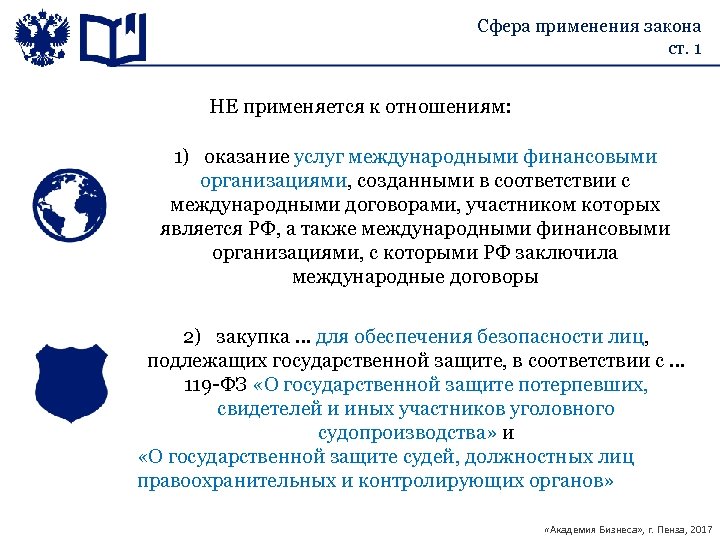 Сфера применения закона
ст. 1

НЕ применяется к отношениям:

1) оказание услуг международными финансовыми организациями, созданными в соответствии с международными договорами, участником которых является РФ, а также международными финансовыми организациями, с которыми РФ заключила международные договоры

2) закупка … для обеспечения безопасности лиц, подлежащих государственной защите, в соответствии с … 119-ФЗ «О государственной защите потерпевших, свидетелей и иных участников уголовного судопроизводства» и «О государственной защите судей, должностных лиц правоохранительных и контролирующих органов»

«Академия Бизнеса», г. Пенза, 2017